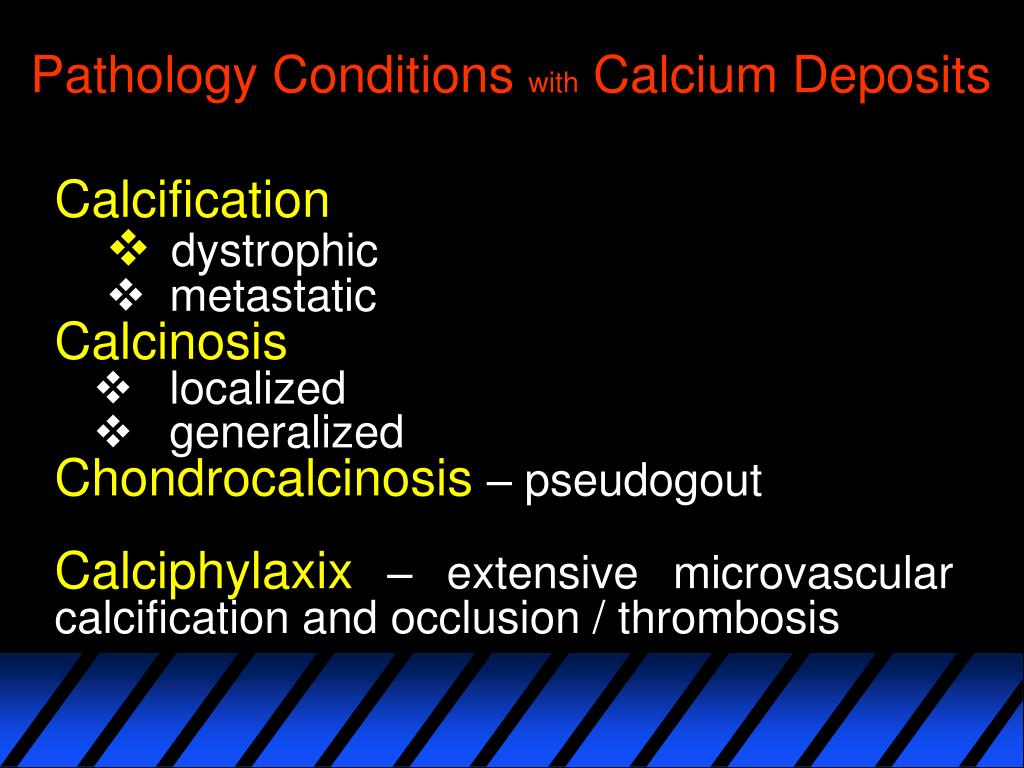 Pathology Conditions with Calcium Deposits

Calcification
❖ dystrophic
❖ metastatic
Calcinosis
❖ localized
❖ generalized
Chondrocalcinosis – pseudogout

Calciphylaxix – extensive microvascular calcification and occlusion / thrombosis